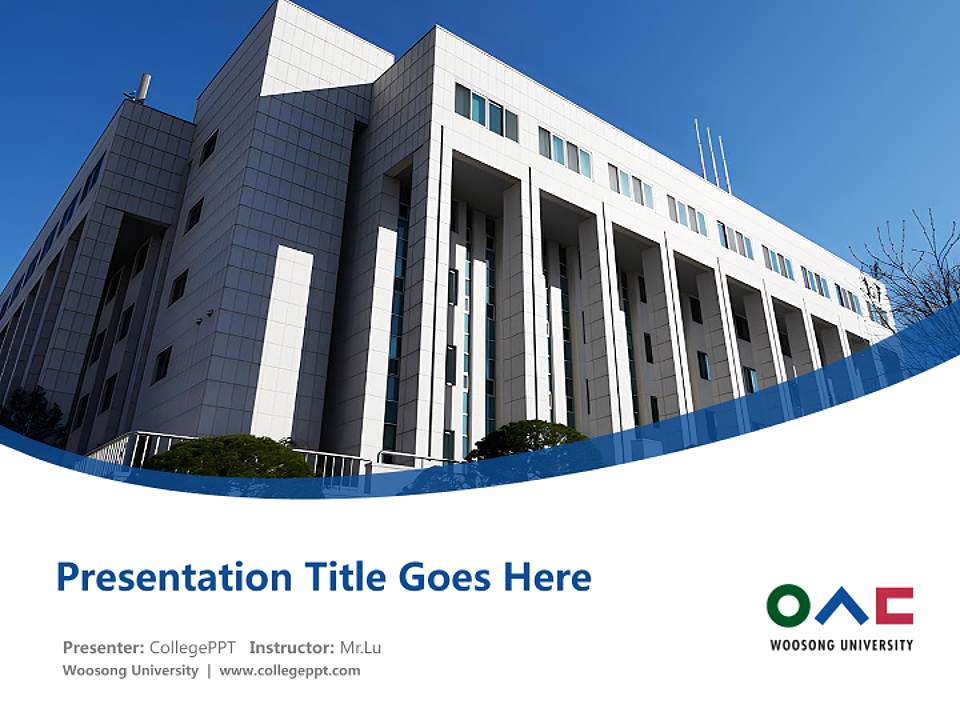 Presentation Title Goes Here

Presenter: CollegePPT Instructor: Mr.Lu
Woosong University | www.collegeppt.com

WOOSONG UNIVERSITY